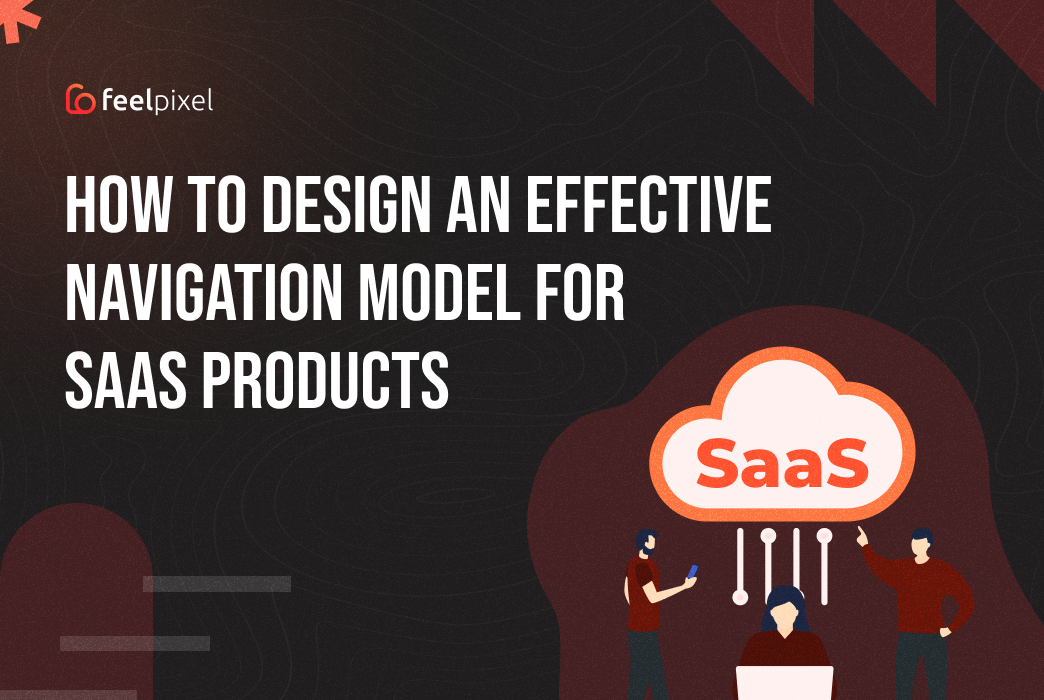 feelpixel

HOW TO DESIGN AN EFFECTIVE NAVIGATION MODEL FOR SAAS PRODUCTS

SaaS